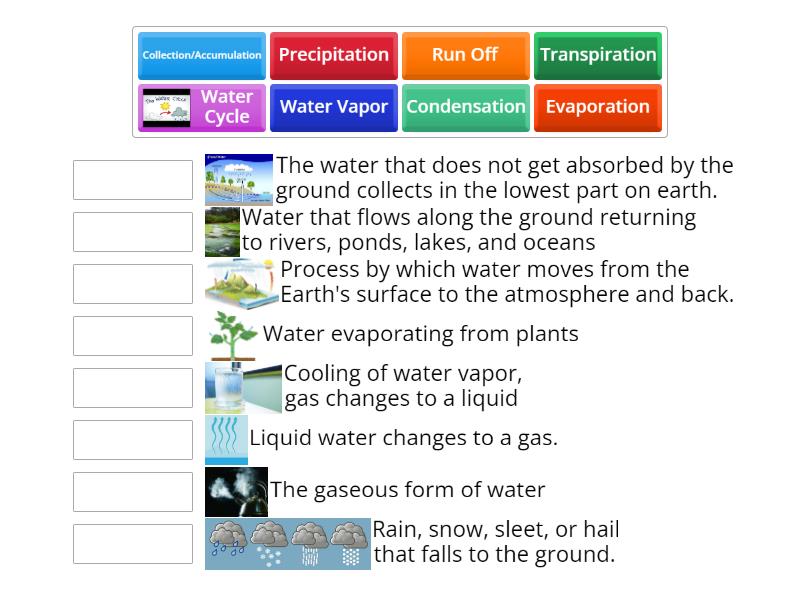 Collection/Accumulation
Precipitation
Run Off
Transpiration
The Water Cycle
Water Cycle
Water Vapor
Condensation
Evaporation

The water that does not get absorbed by the ground collects in the lowest part on earth.

Water that flows along the ground returning to rivers, ponds, lakes, and oceans

Process by which water moves from the Earth's surface to the atmosphere and back.

Water evaporating from plants

Cooling of water vapor, gas changes to a liquid

Liquid water changes to a gas.

The gaseous form of water

Rain, snow, sleet, or hail that falls to the ground.